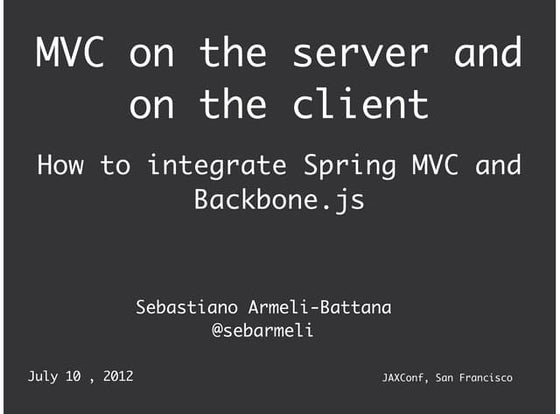 MVC on the server and on the client

How to integrate Spring MVC and Backbone.js

Sebastiano Armeli-Battana
@sebarmeli

July 10 , 2012

JAXConf, San Francisco